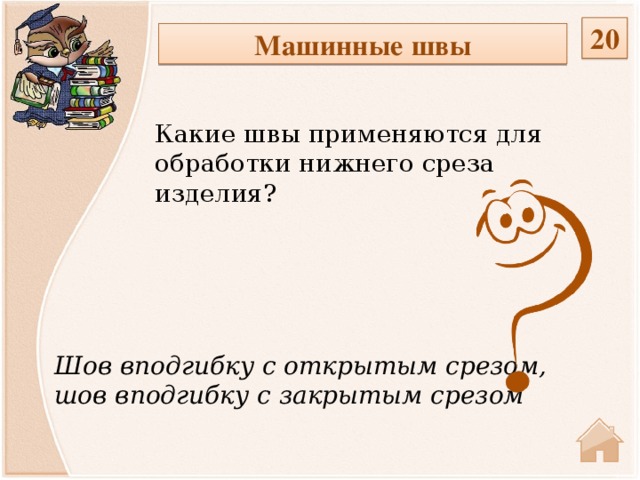 Машинные швы

20

Какие швы применяются для обработки нижнего среза изделия?

Шов вподгибку с открытым срезом, шов вподгибку с закрытым срезом